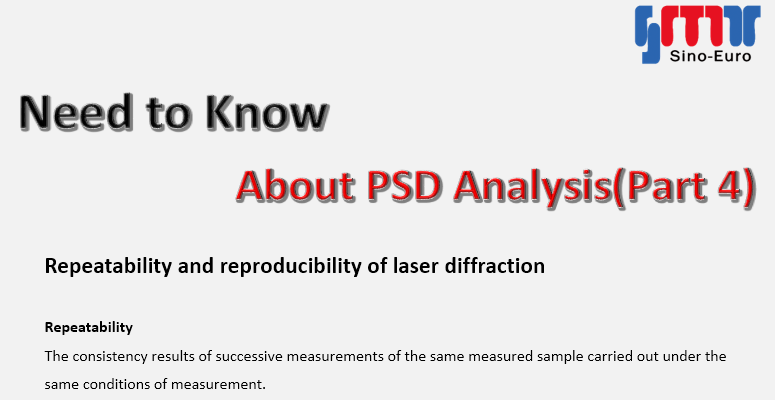 Sino-Euro

Need to Know

About PSD Analysis(Part 4)

Repeatability and reproducibility of laser diffraction

Repeatability

The consistency results of successive measurements of the same measured sample carried out under the same conditions of measurement.